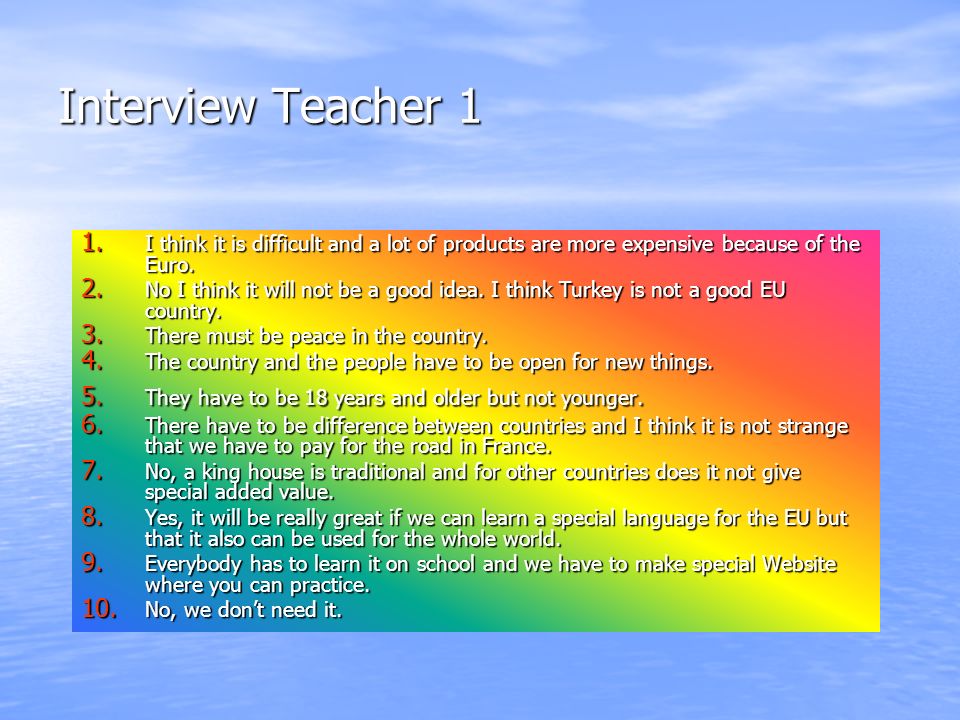 Interview Teacher 1

1. I think it is difficult and a lot of products are more expensive because of the Euro.
2. No I think it will not be a good idea. I think Turkey is not a good EU country.
3. There must be peace in the country.
4. The country and the people have to be open for new things.
5. They have to be 18 years and older but not younger.
6. There have to be difference between countries and I think it is not strange that we have to pay for the road in France.
7. No, a king house is traditional and for other countries does it not give special added value.
8. Yes, it will be really great if we can learn a special language for the EU but that it also can be used for the whole world.
9. Everybody has to learn it on school and we have to make special Website where you can practice.
10. No, we don't need it.